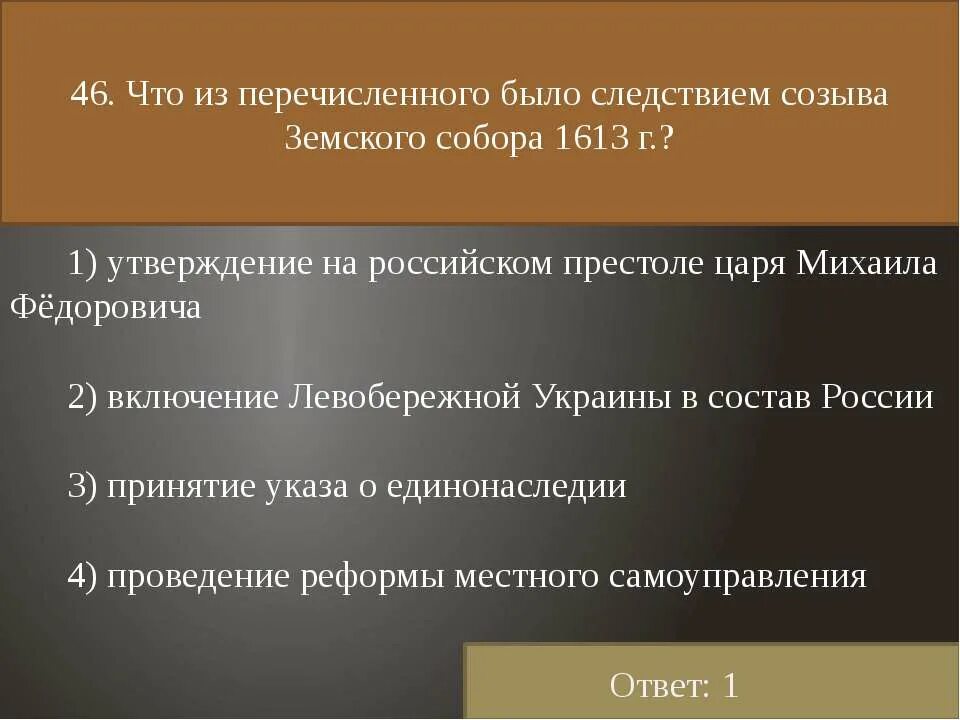 46. Что из перечисленного было следствием созыва Земского собора 1613 г.?

1) утверждение на российском престоле царя Михаила Фёдоровича

2) включение Левобережной Украины в состав России

3) принятие указа о единонаследии

4) проведение реформы местного самоуправления

Ответ: 1